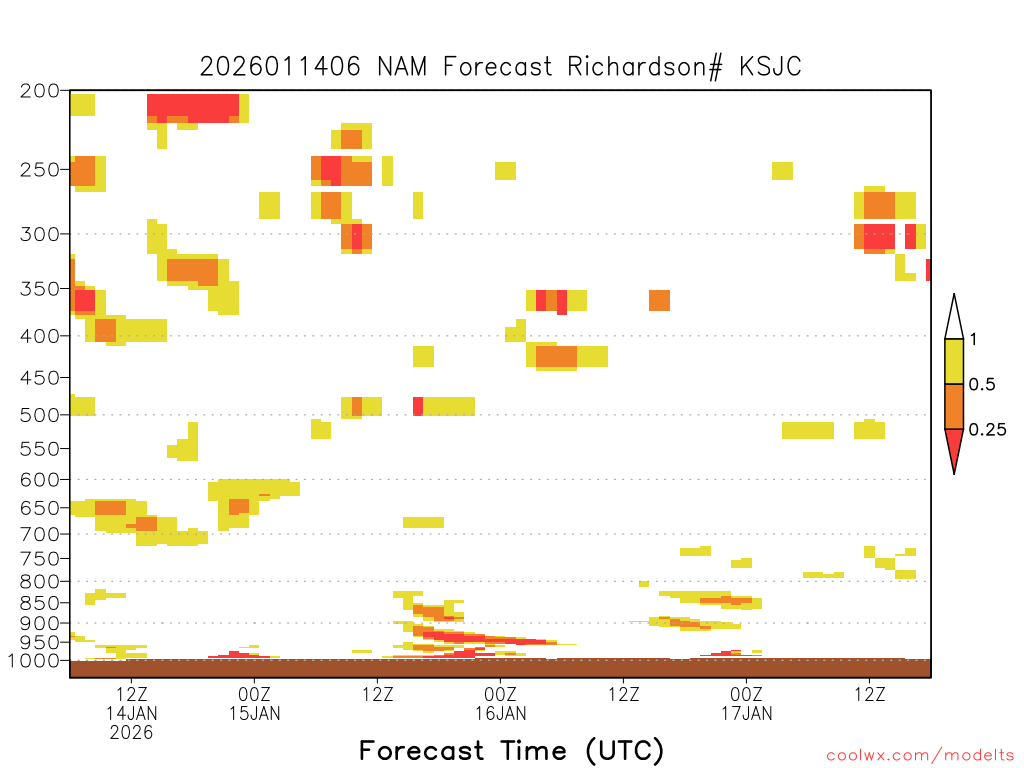 2026011406 NAM Forecast Richardson# KSJC

200
250
300
350
400
450
500
550
600
650
700
750
800
850
900
950
1000

1
0.5
0.25

12Z
14JAN
2026

00Z
15JAN

12Z

00Z
16JAN

12Z

00Z
17JAN

12Z

Forecast Time (UTC)

coolwx.com/modelts